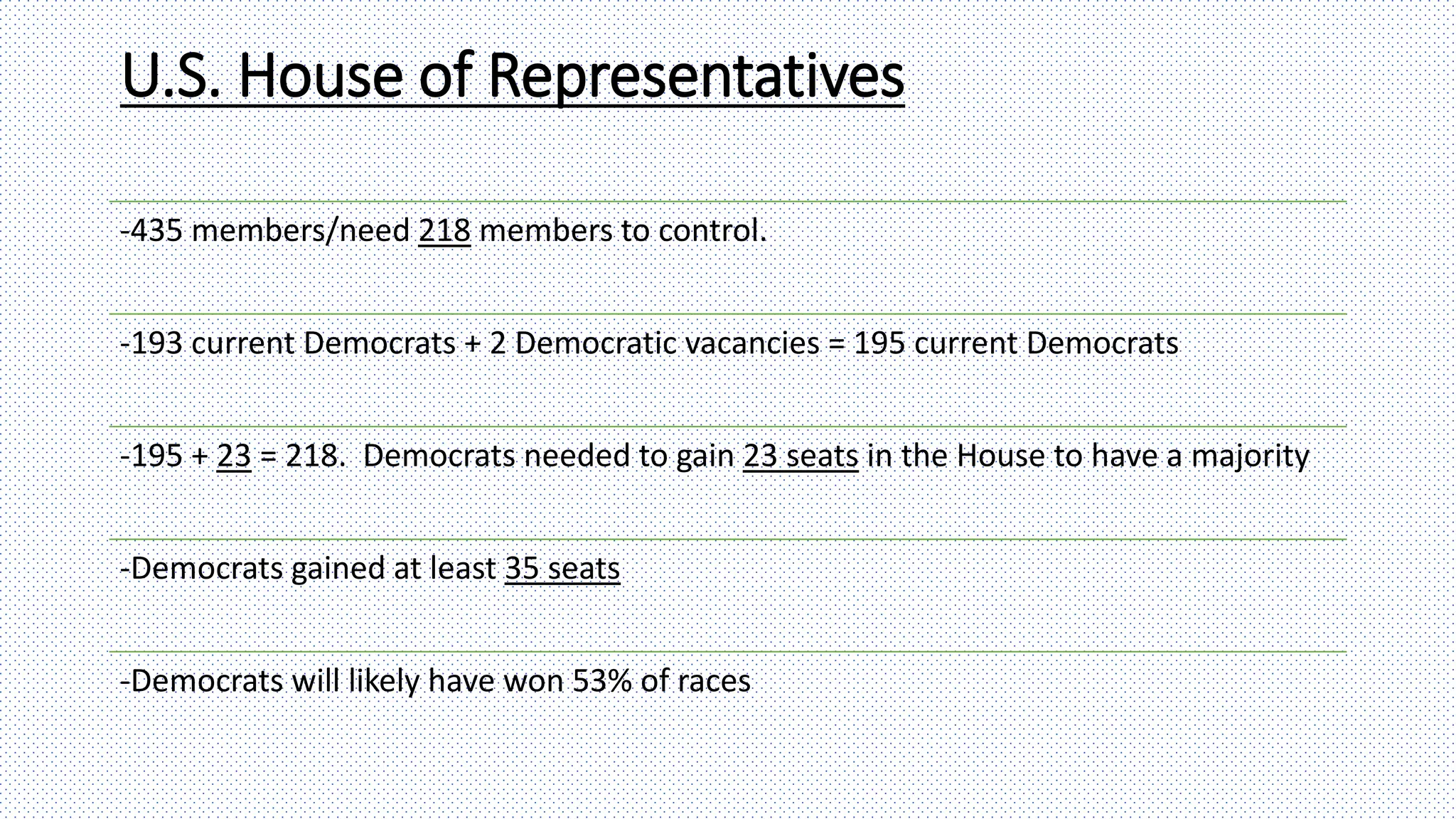 U.S. House of Representatives

-435 members/need 218 members to control.

-193 current Democrats + 2 Democratic vacancies = 195 current Democrats

-195 + 23 = 218. Democrats needed to gain 23 seats in the House to have a majority

-Democrats gained at least 35 seats

-Democrats will likely have won 53% of races